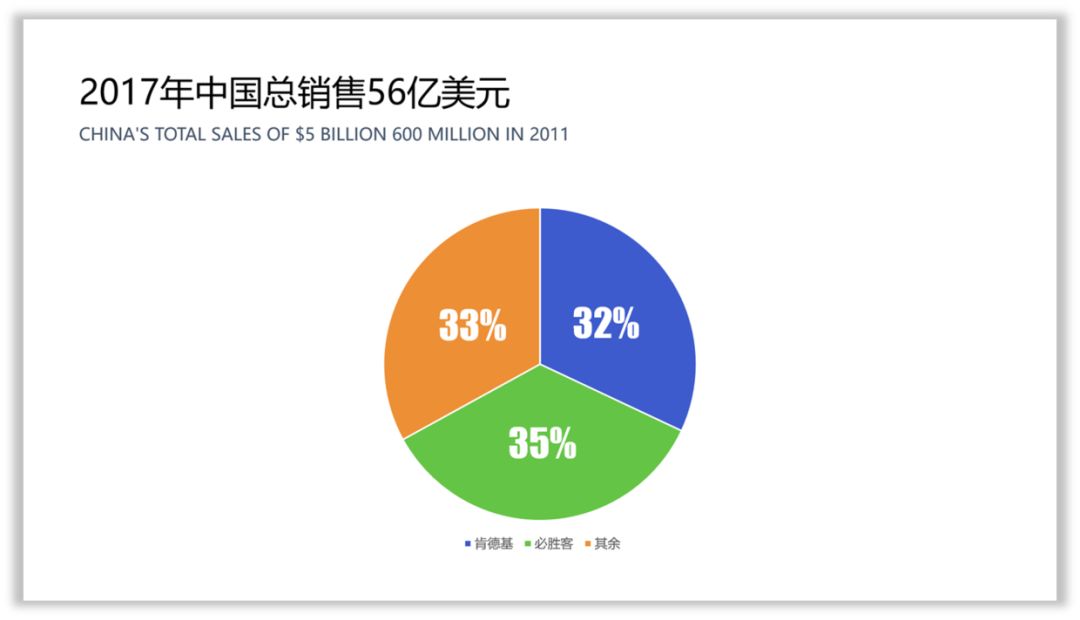 2017年中国总销售56亿美元

CHINA'S TOTAL SALES OF $5 BILLION 600 MILLION IN 2011

33%
32%
35%

肯德基 必胜客 其余